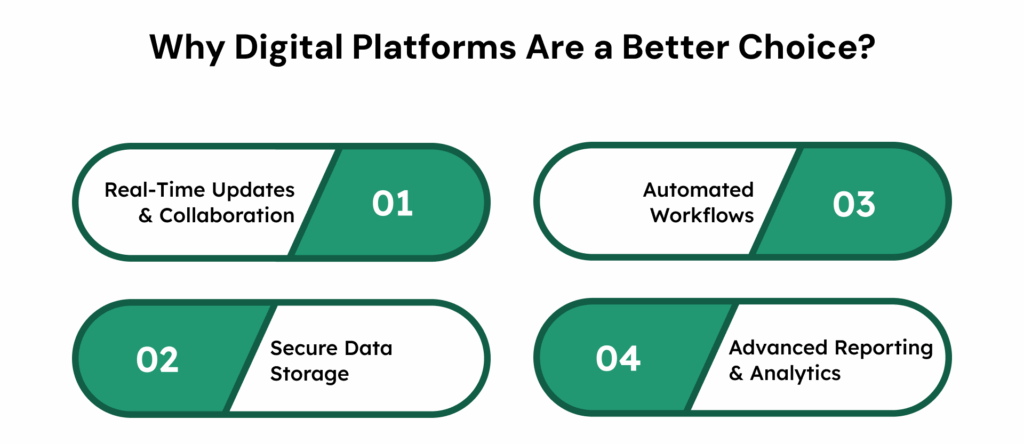 Why Digital Platforms Are a Better Choice?

Real-Time Updates & Collaboration

01

Automated Workflows

03

02

Secure Data Storage

04

Advanced Reporting & Analytics